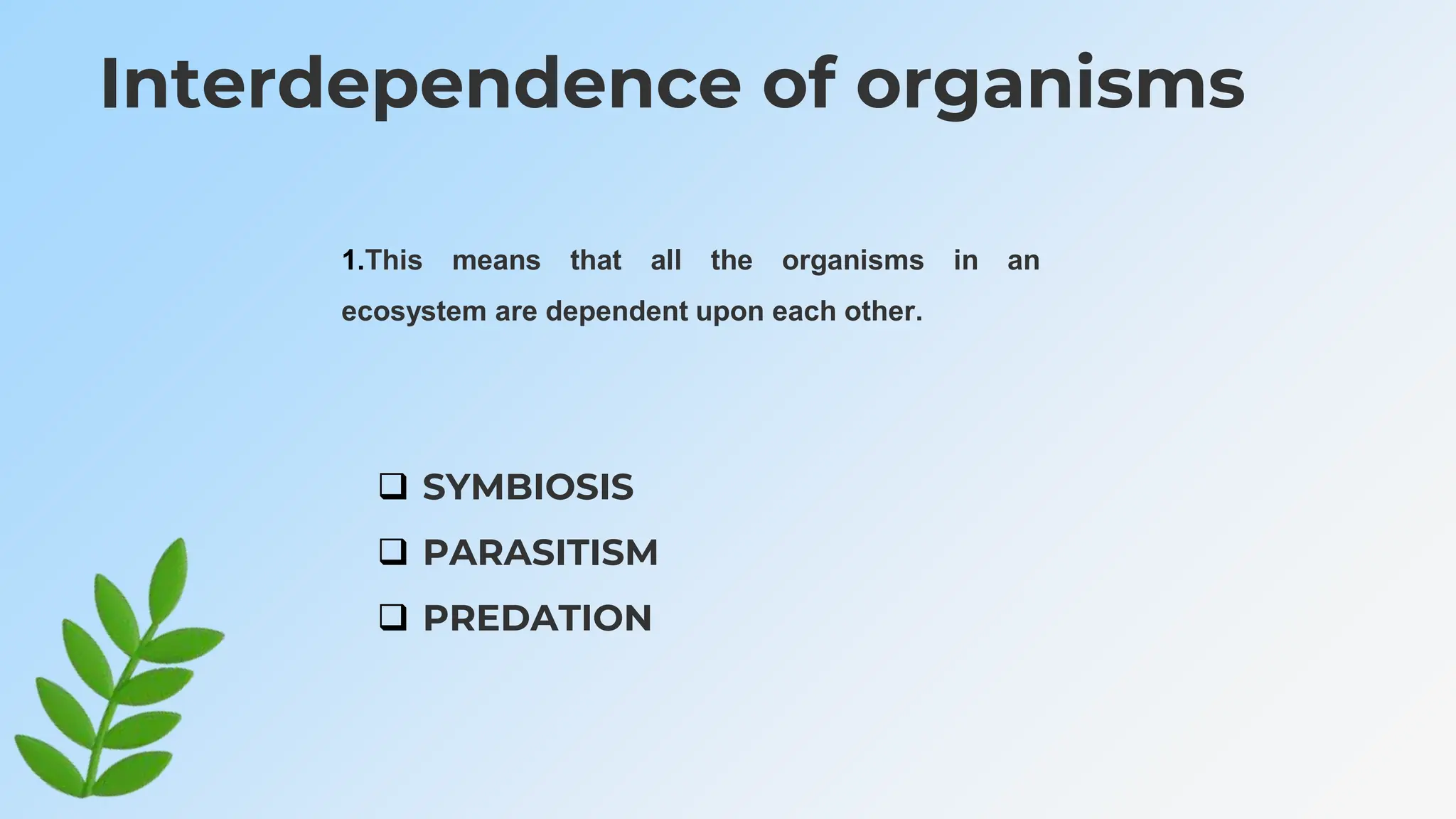 Interdependence of organisms

1.This means that all the organisms in an ecosystem are dependent upon each other.

❑ SYMBIOSIS
❑ PARASITISM
❑ PREDATION